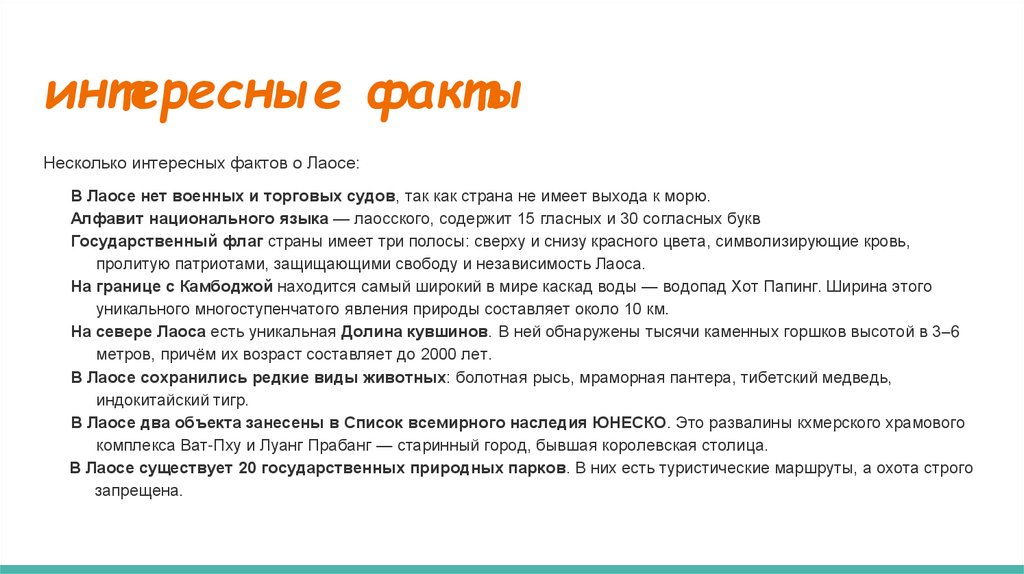 интересные факты

Несколько интересных фактов о Лаосе:

В Лаосе нет военных и торговых судов, так как страна не имеет выхода к морю.

Алфавит национального языка — лаосского, содержит 15 гласных и 30 согласных букв

Государственный флаг страны имеет три полосы: сверху и снизу красного цвета, символизирующие кровь, пролитую патриотами, защищающими свободу и независимость Лаоса.

На границе с Камбоджой находится самый широкий в мире каскад воды — водопад Хот Папинг. Ширина этого уникального многоступенчатого явления природы составляет около 10 км.

На севере Лаоса есть уникальная Долина кувшинов. В ней обнаружены тысячи каменных горшков высотой в 3–6 метров, причём их возраст составляет до 2000 лет.

В Лаосе сохранились редкие виды животных: болотная рысь, мраморная пантера, тибетский медведь, индокитайский тигр.

В Лаосе два объекта занесены в Список всемирного наследия ЮНЕСКО. Это развалины кхмерского храмового комплекса Ват-Пху и Луанг Прабанг — старинный город, бывшая королевская столица.

В Лаосе существует 20 государственных природных парков. В них есть туристические маршруты, а охота строго запрещена.